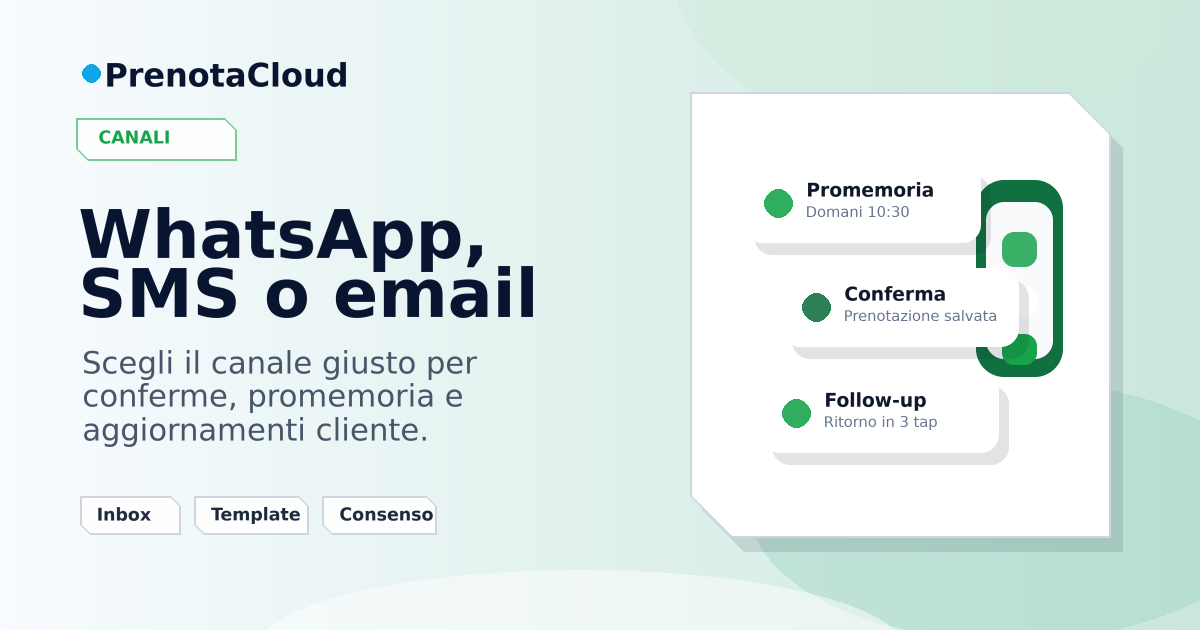 PrenotaCloud

CANALI

WhatsApp, SMS o email

Scegli il canale giusto per conferme, promemoria e aggiornamenti cliente.

Inbox

Template

Consenso

Promemoria
Domani 10:30

Conferma
Prenotazione salvata

Follow-up
Ritorno in 3 tap